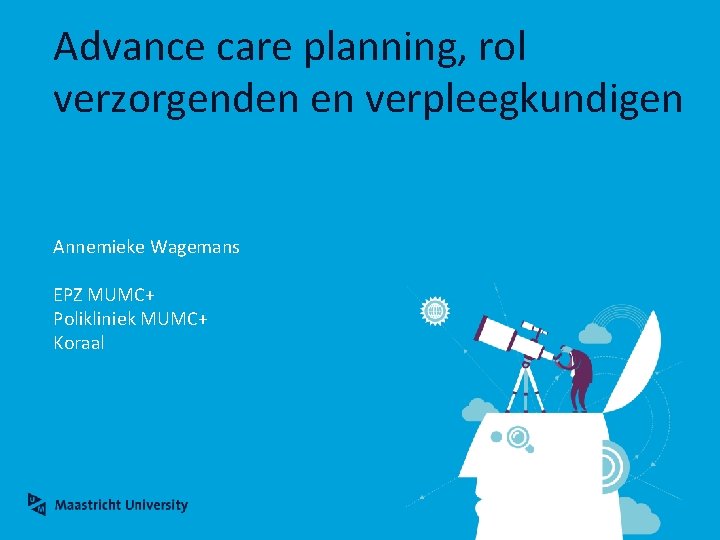 Advance care planning, rol verzorgenden en verpleegkundigen

Annemieke Wagemans

EPZ MUMC+
Polikliniek MUMC+
Koraal

Maastricht University